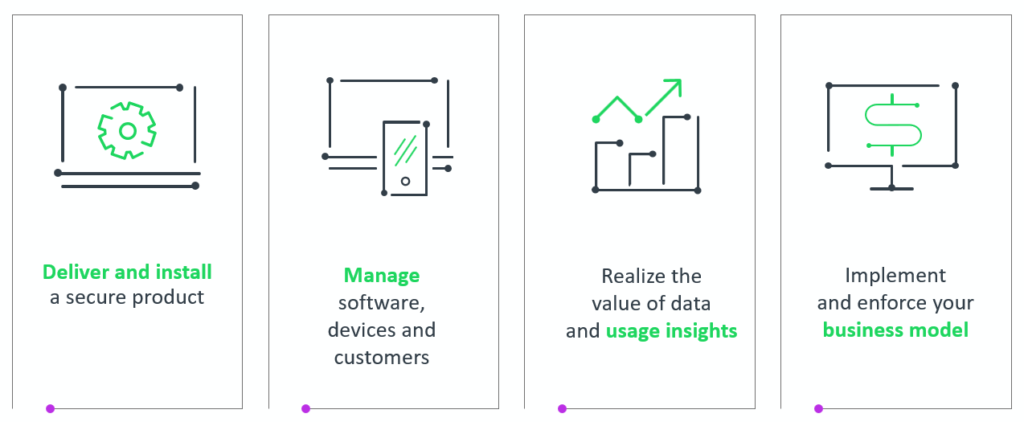 Deliver and install a secure product

Manage software, devices and customers

Realize the value of data and usage insights

Implement and enforce your business model